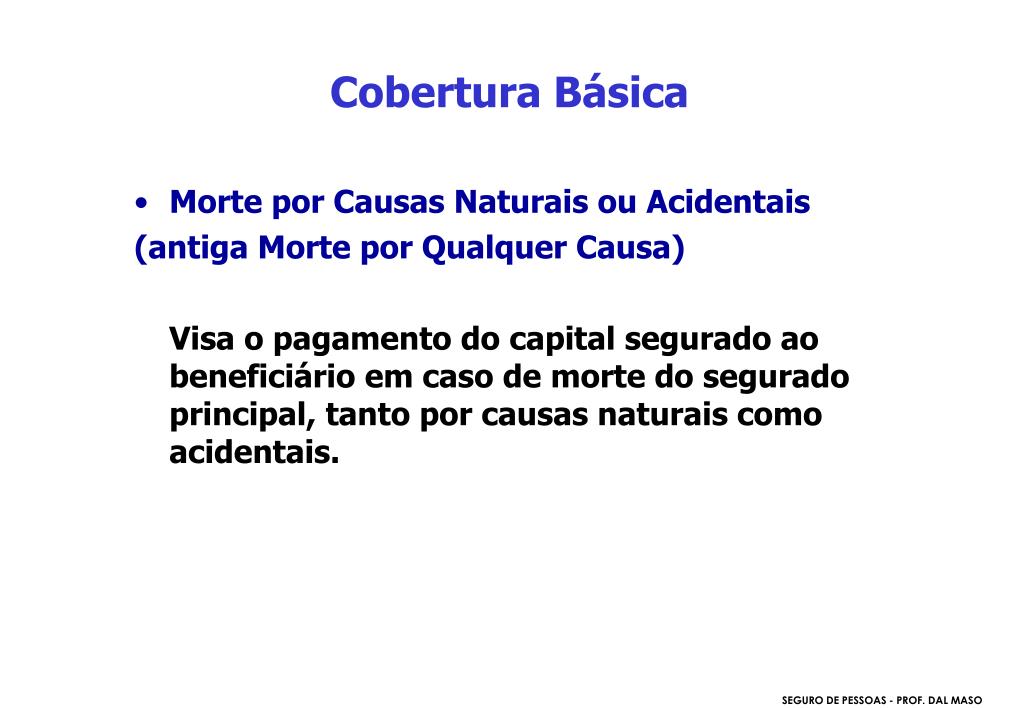 Cobertura Básica

• Morte por Causas Naturais ou Acidentais (antiga Morte por Qualquer Causa)

Visa o pagamento do capital segurado ao beneficiário em caso de morte do segurado principal, tanto por causas naturais como acidentais.

SEGURO DE PESSOAS - PROF. DAL MASO